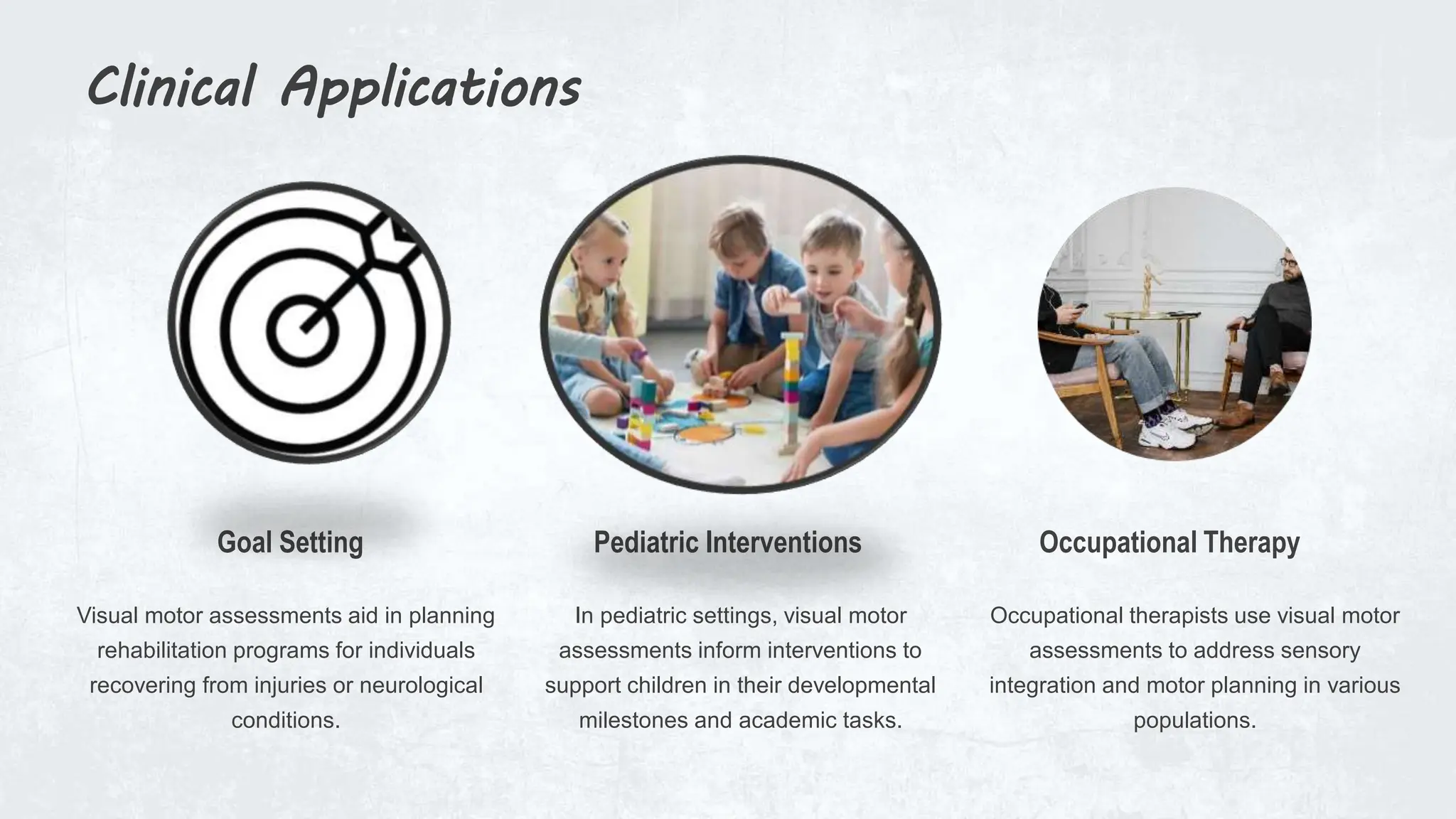 Clinical Applications

Goal Setting

Visual motor assessments aid in planning rehabilitation programs for individuals recovering from injuries or neurological conditions.

Pediatric Interventions

In pediatric settings, visual motor assessments inform interventions to support children in their developmental milestones and academic tasks.

Occupational Therapy

Occupational therapists use visual motor assessments to address sensory integration and motor planning in various populations.